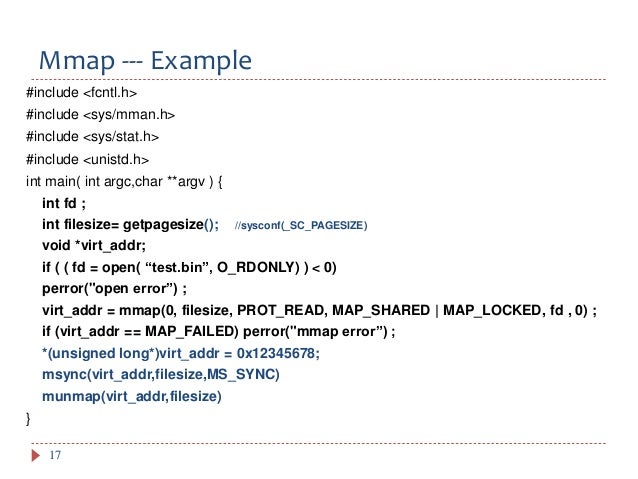 Mmap --- Example

#include <fcntl.h>
#include <sys/mman.h>
#include <sys/stat.h>
#include <unistd.h>
int main( int argc,char **argv ) {
int fd ;
int filesize= getpagesize(); //sysconf(_SC_PAGESIZE)
void *virt_addr;
if ( ( fd = open( “test.bin”, O_RDONLY) ) < 0)
perror("open error”) ;
virt_addr = mmap(0, filesize, PROT_READ, MAP_SHARED | MAP_LOCKED, fd , 0) ;
if (virt_addr == MAP_FAILED) perror("mmap error”) ;
*(unsigned long*)virt_addr = 0x12345678;
msync(virt_addr,filesize,MS_SYNC)
munmap(virt_addr,filesize)
}

17